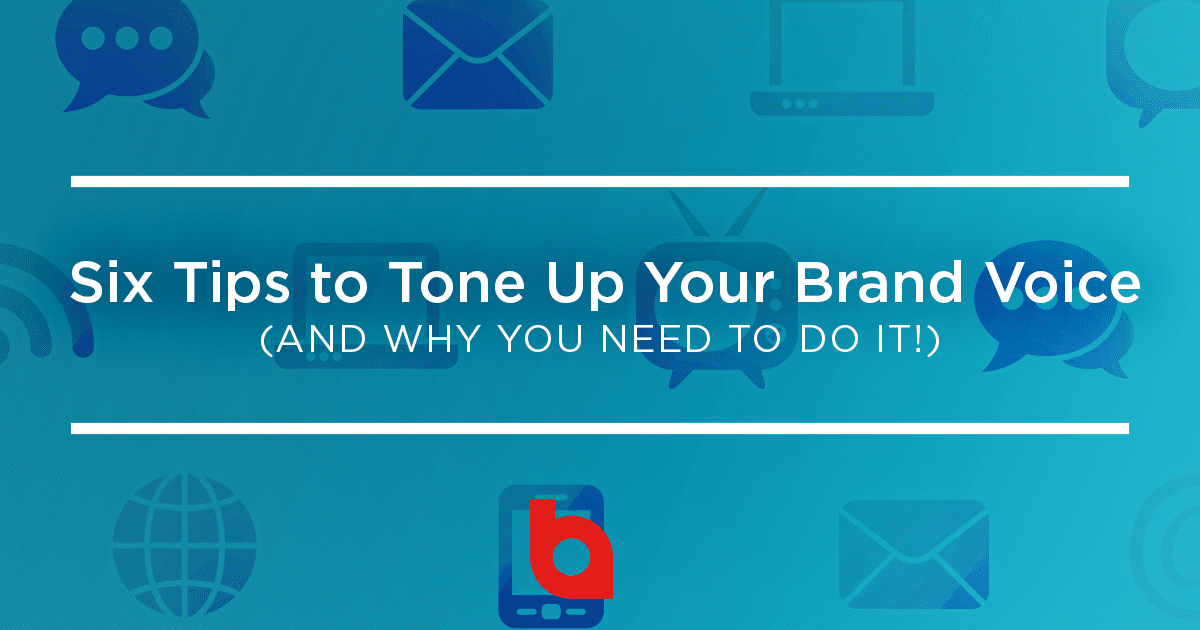 Six Tips to Tone Up Your Brand Voice
(AND WHY YOU NEED TO DO IT!)